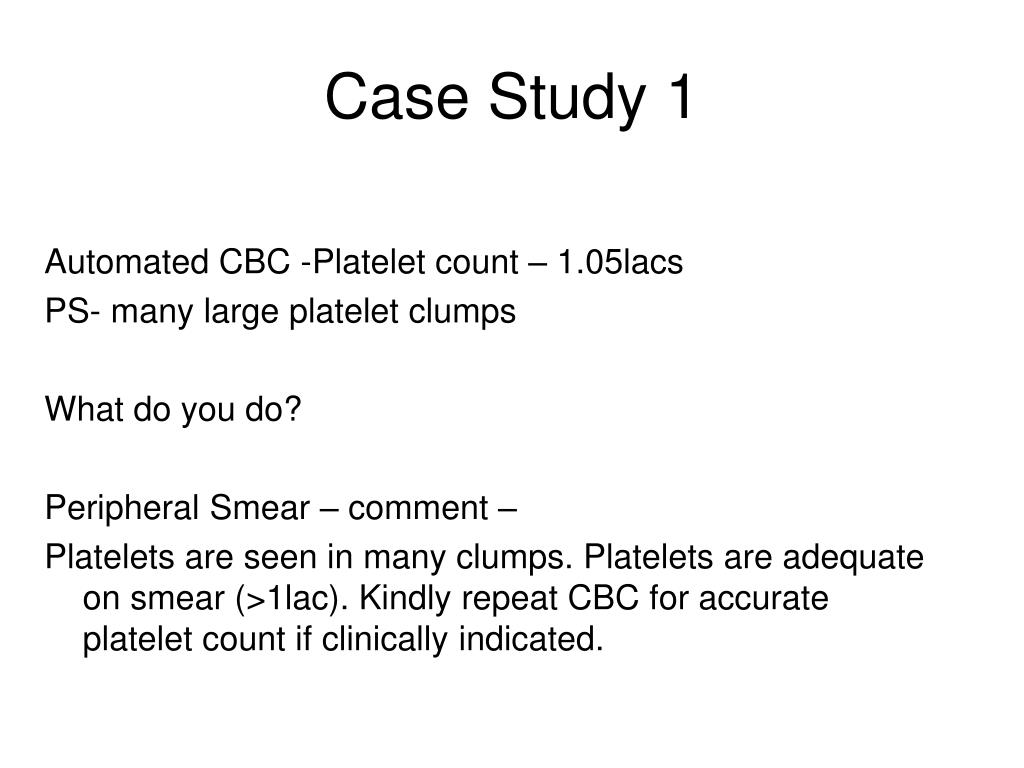 Case Study 1

Automated CBC -Platelet count – 1.05lacs
PS- many large platelet clumps

What do you do?

Peripheral Smear – comment –
Platelets are seen in many clumps. Platelets are adequate on smear (>1lac). Kindly repeat CBC for accurate platelet count if clinically indicated.